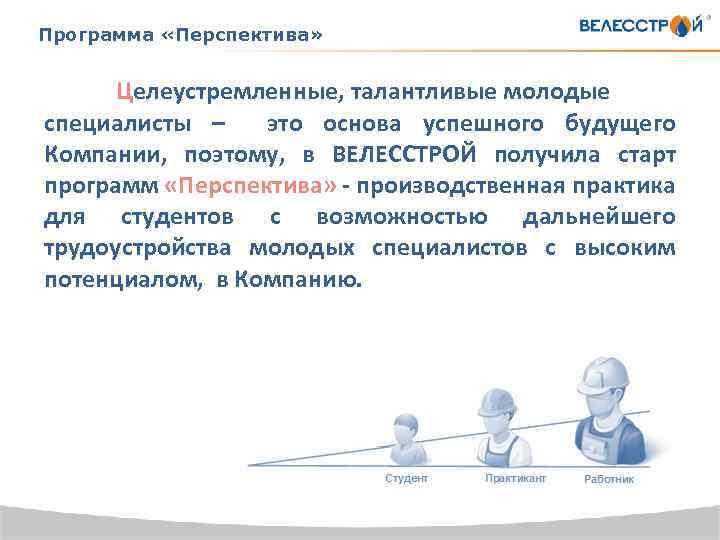 Программа «Перспектива»

ВЕЛЕССТРОЙ®

Целеустремленные, талантливые молодые специалисты – это основа успешного будущего Компании, поэтому, в ВЕЛЕССТРОЙ получила старт программ «Перспектива» - производственная практика для студентов с возможностью дальнейшего трудоустройства молодых специалистов с высоким потенциалом, в Компанию.

Студент

Практикант

Работник